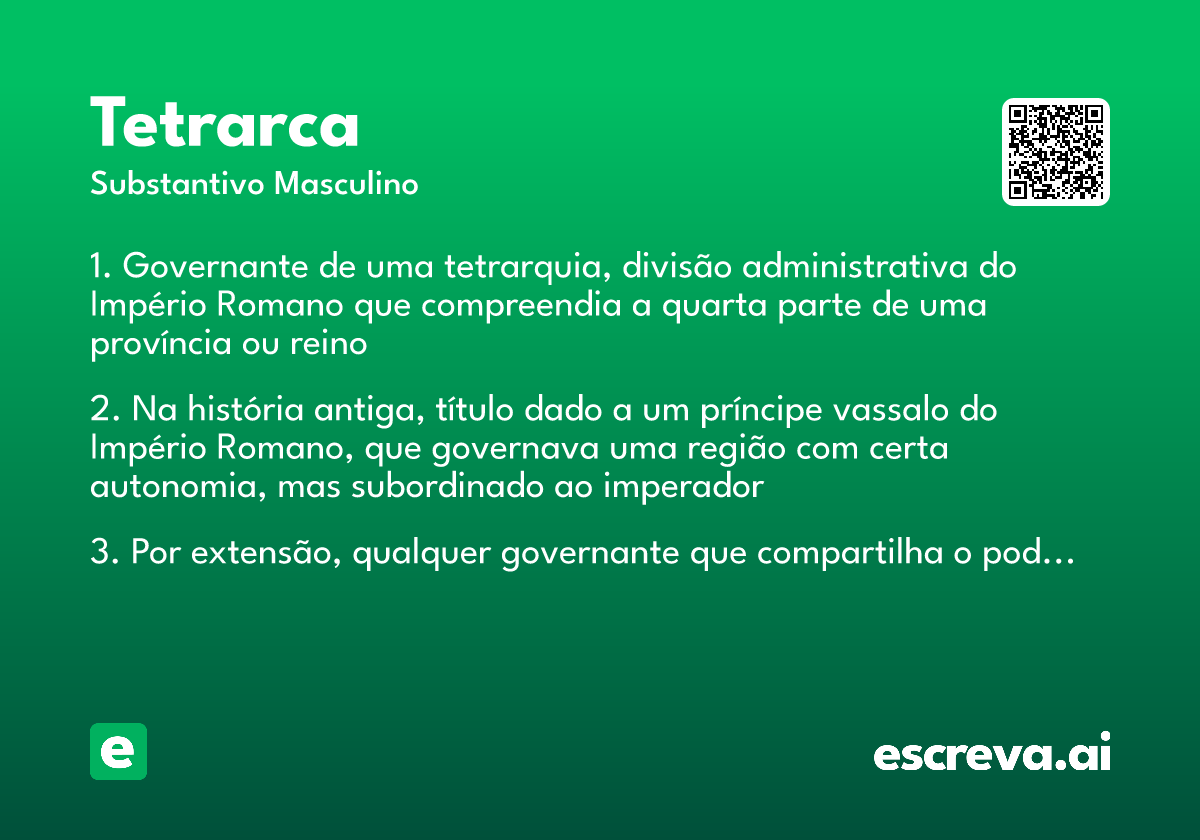 Tetrarca
Substantivo Masculino

1. Governante de uma tetrarquia, divisão administrativa do Império Romano que compreendia a quarta parte de uma província ou reino

2. Na história antiga, título dado a um príncipe vassalo do Império Romano, que governava uma região com certa autonomia, mas subordinado ao imperador

3. Por extensão, qualquer governante que compartilha o pod...

e

escreva.ai